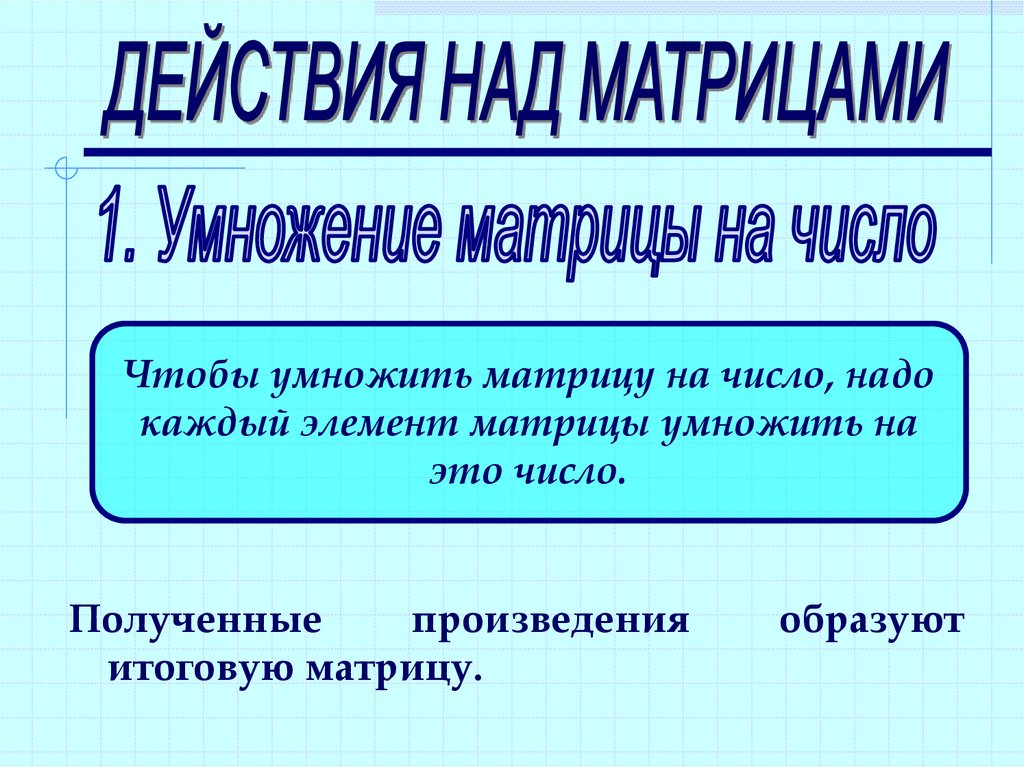 ДЕЙСТВИЯ НАД МАТРИЦАМИ

1. Умножение матрицы на число

Чтобы умножить матрицу на число, надо каждый элемент матрицы умножить на это число.

Полученные произведения образуют итоговую матрицу.